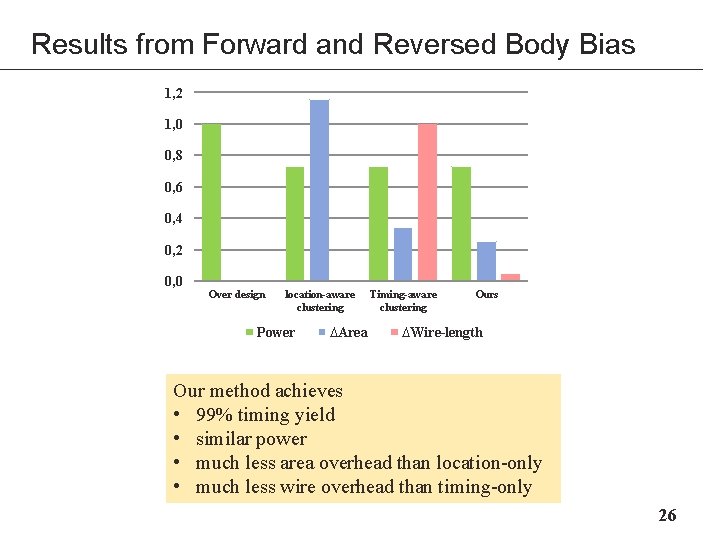 Results from Forward and Reversed Body Bias

1,2
1,0
0,8
0,6
0,4
0,2
0,0

Over design
location-aware clustering
Timing-aware clustering
Ours

Power
ΔArea
ΔWire-length

Our method achieves
• 99% timing yield
• similar power
• much less area overhead than location-only
• much less wire overhead than timing-only

26